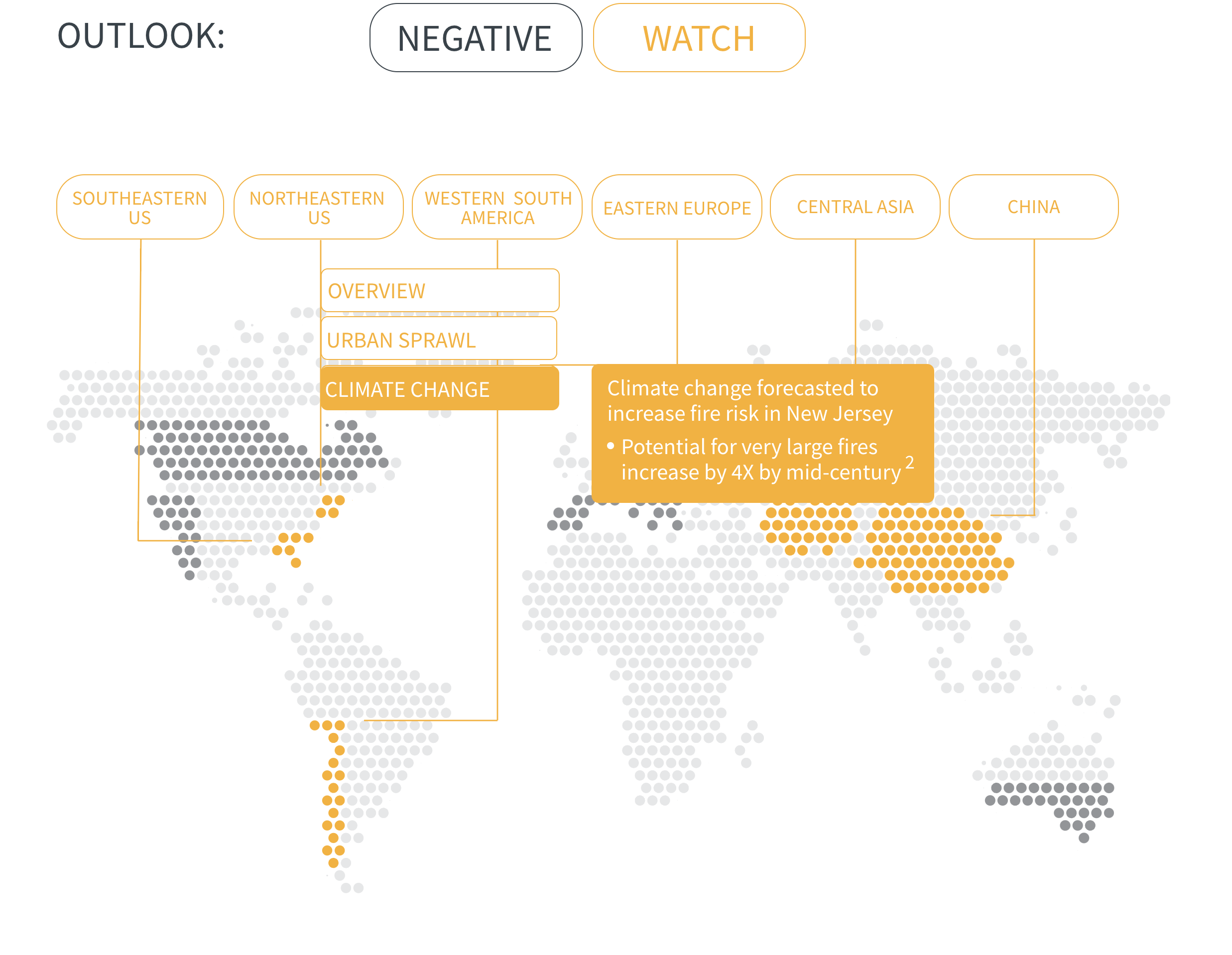 OUTLOOK: NEGATIVE WATCH

SOUTHEASTERN US

NORTHEASTERN US

WESTERN SOUTH AMERICA

EASTERN EUROPE

CENTRAL ASIA

CHINA

OVERVIEW

URBAN SPRAWL

CLIMATE CHANGE

Climate change forecasted to increase fire risk in New Jersey

• Potential for very large fires increase by 4X by mid-century $^2$